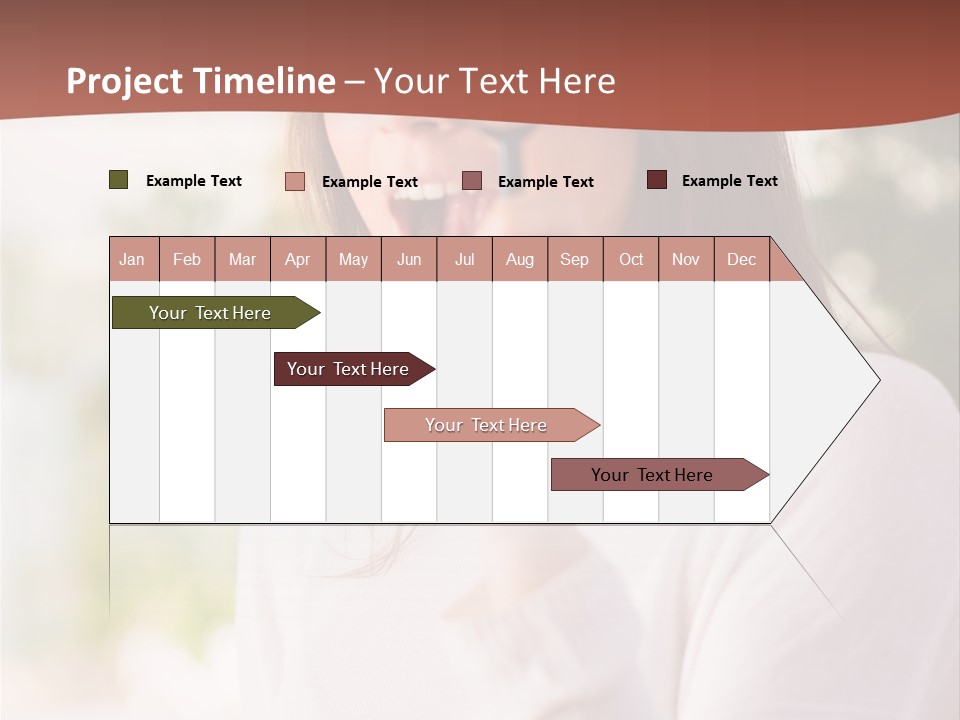 Project Timeline – Your Text Here

Example Text Example Text Example Text Example Text

| Jan | Feb | Mar | Apr | May | Jun | Jul | Aug | Sep | Oct | Nov | Dec |
|---|---|---|---|---|---|---|---|---|---|---|---|

Your Text Here

Your Text Here

Your Text Here

Your Text Here